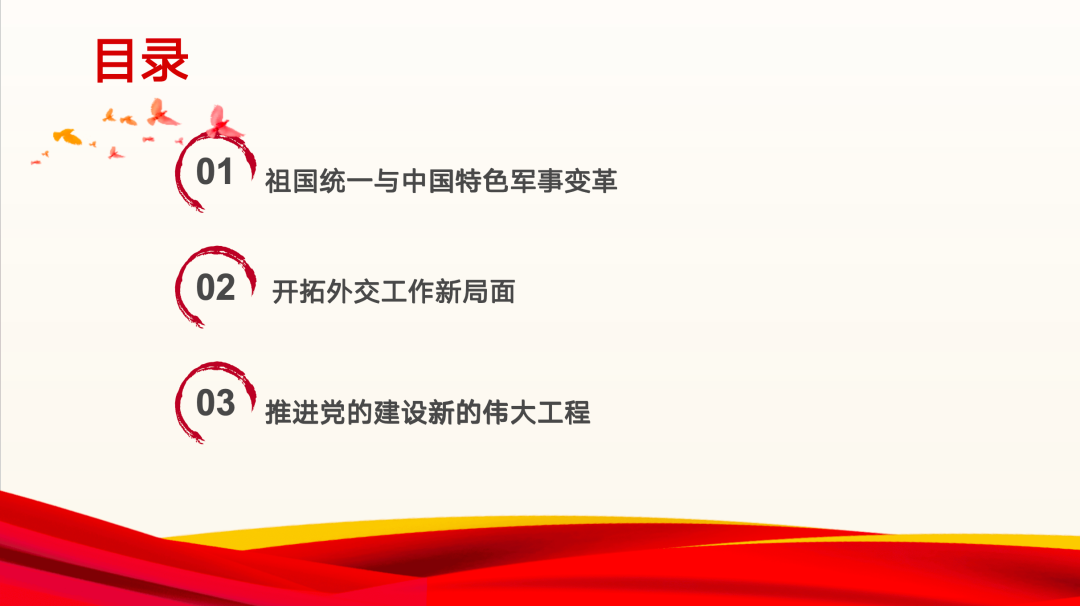 目录

01 祖国统一与中国特色军事变革

02 开拓外交工作新局面

03 推进党的建设新的伟大工程